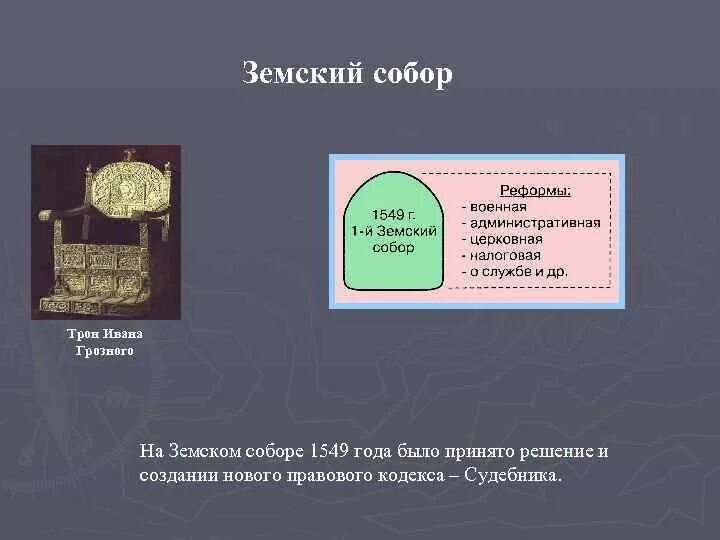 Земский собор

Трон Ивана Грозного

1549 г.
1-й Земский собор

Реформы:
- военная
- административная
- церковная
- налоговая
- о службе и др.

На Земском соборе 1549 года было принято решение и создании нового правового кодекса – Судебника.